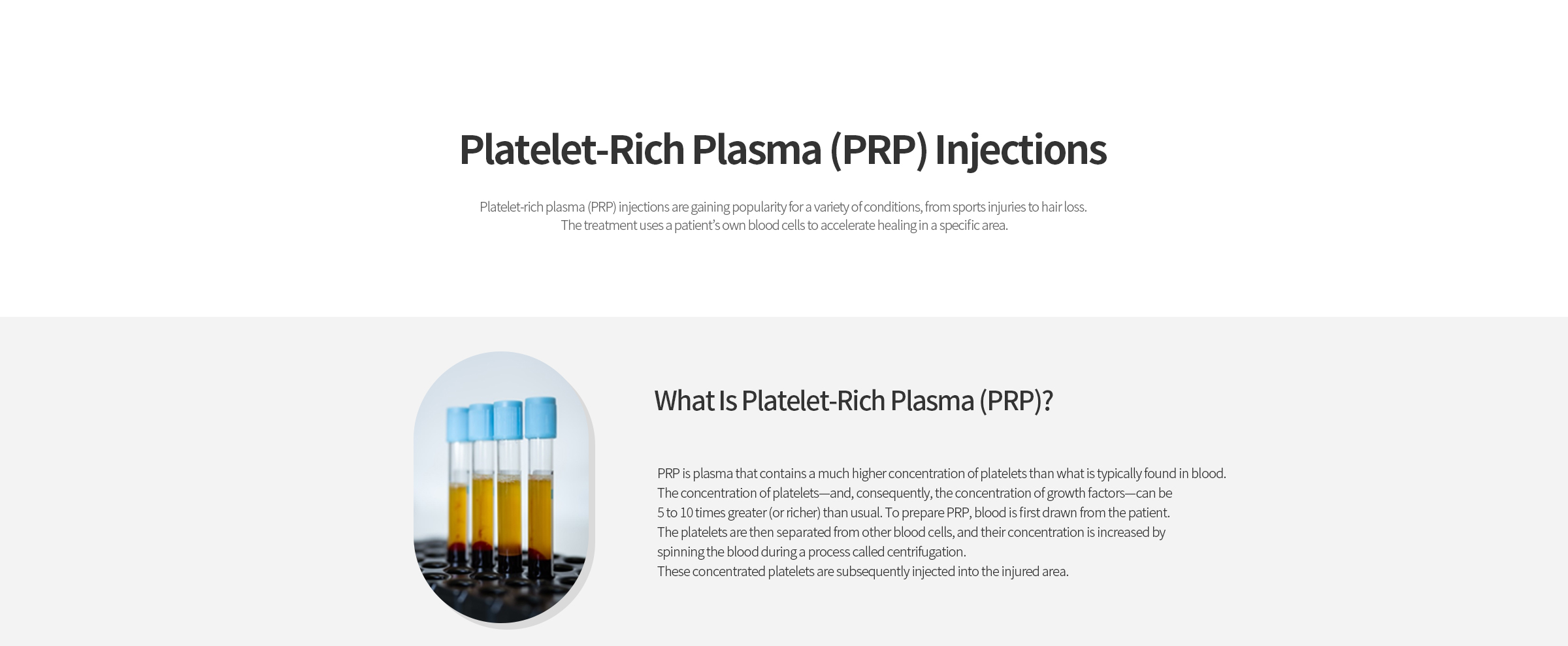 Platelet-Rich Plasma (PRP) Injections

Platelet-rich plasma (PRP) injections are gaining popularity for a variety of conditions, from sports injuries to hair loss.
The treatment uses a patient's own blood cells to accelerate healing in a specific area.

What Is Platelet-Rich Plasma (PRP)?

PRP is plasma that contains a much higher concentration of platelets than what is typically found in blood.
The concentration of platelets—and, consequently, the concentration of growth factors—can be 5 to 10 times greater (or richer) than usual. To prepare PRP, blood is first drawn from the patient.
The platelets are then separated from other blood cells, and their concentration is increased by spinning the blood during a process called centrifugation.
These concentrated platelets are subsequently injected into the injured area.